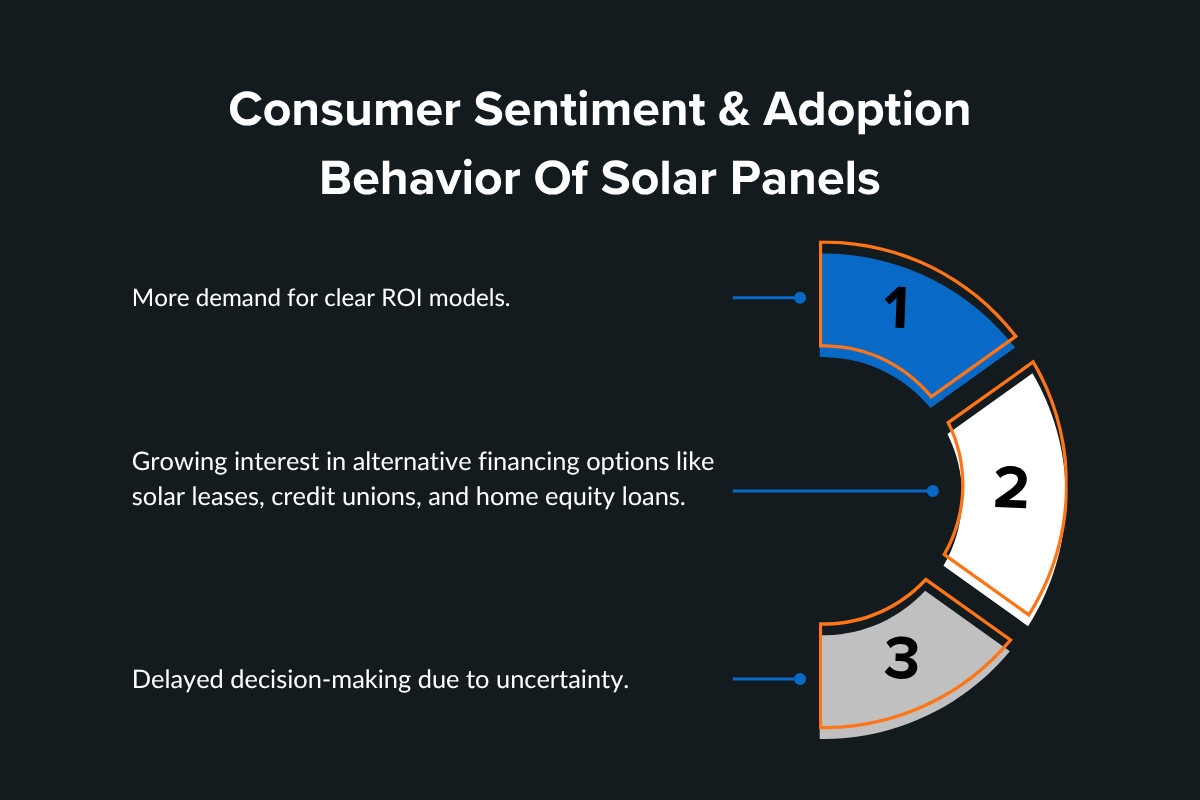 Consumer Sentiment & Adoption Behavior Of Solar Panels

More demand for clear ROI models.

1

Growing interest in alternative financing options like solar leases, credit unions, and home equity loans.

2

Delayed decision-making due to uncertainty.

3